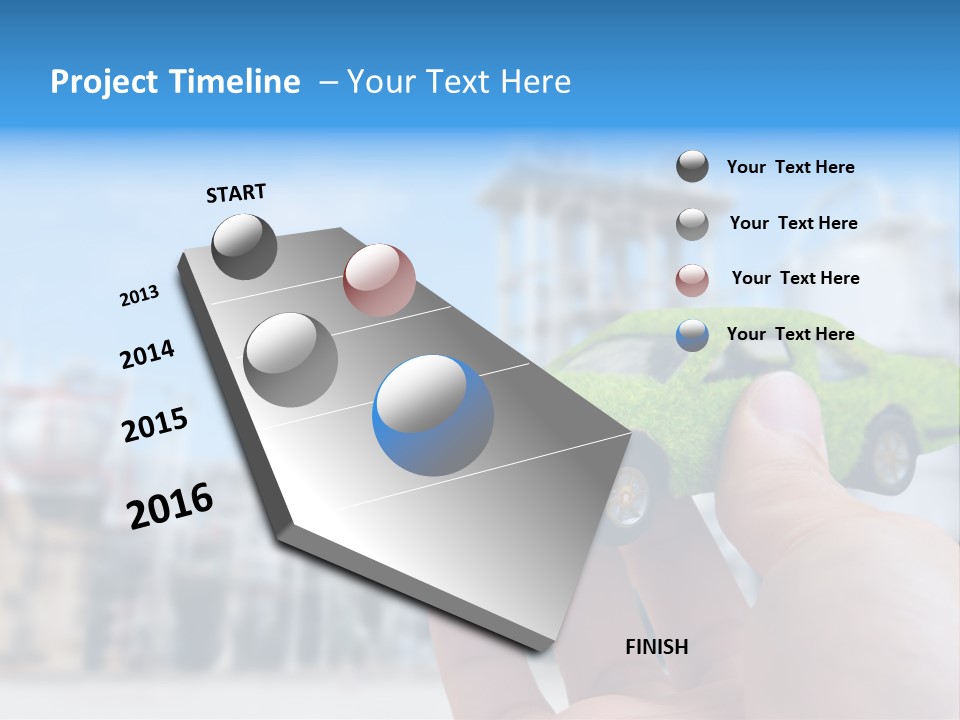 Project Timeline – Your Text Here

START

2013

2014

2015

2016

FINISH

Your Text Here

Your Text Here

Your Text Here

Your Text Here